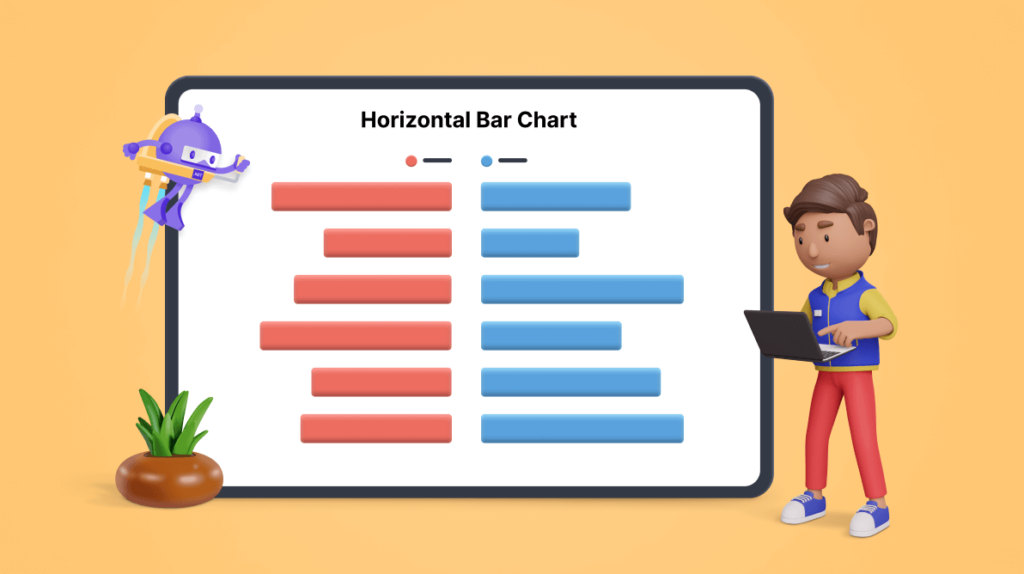 Horizontal Bar Chart